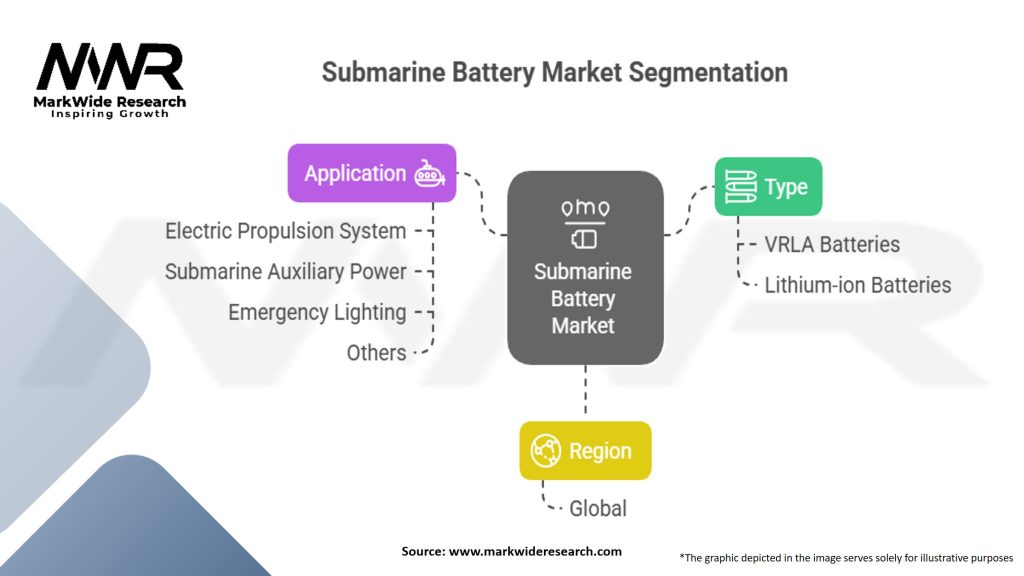 MWR
MarkWide Research
Inspiring Growth

Submarine Battery Market Segmentation

Application

Electric Propulsion System

Submarine Auxiliary Power

Emergency Lighting

Others

Submarine Battery Market

Type

VRLA Batteries

Lithium-ion Batteries

Region

Global

Source: www.markwideresearch.com

*The graphic depicted in the image serves solely for illustrative purposes